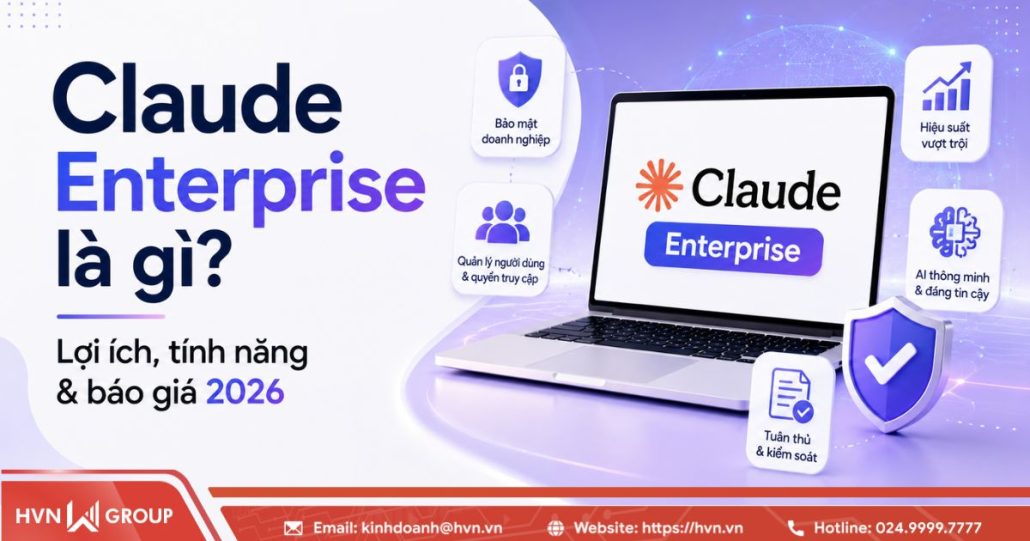 Claude Enterprise là gì?

Lợi ích, tính năng & báo giá 2026

Bảo mật doanh nghiệp

Quản lý người dùng & quyền truy cập

Claude

Enterprise

Hiệu suất vượt trội

AI thông minh & đáng tin cậy

Tuân thủ & kiểm soát

HVN GROUP

Email: kinhdoanh@hvn.vn

Website: https://hvn.vn

Hotline: 024.9999.7777